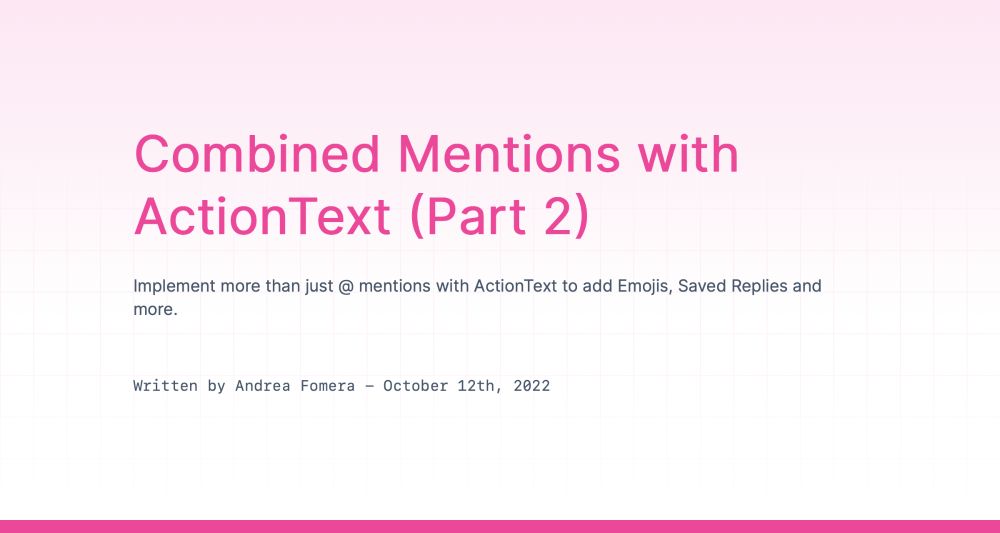 Combined Mentions with ActionText (Part 2)

Implement more than just @ mentions with ActionText to add Emojis, Saved Replies and more.

Written by Andrea Fomera — October 12th, 2022